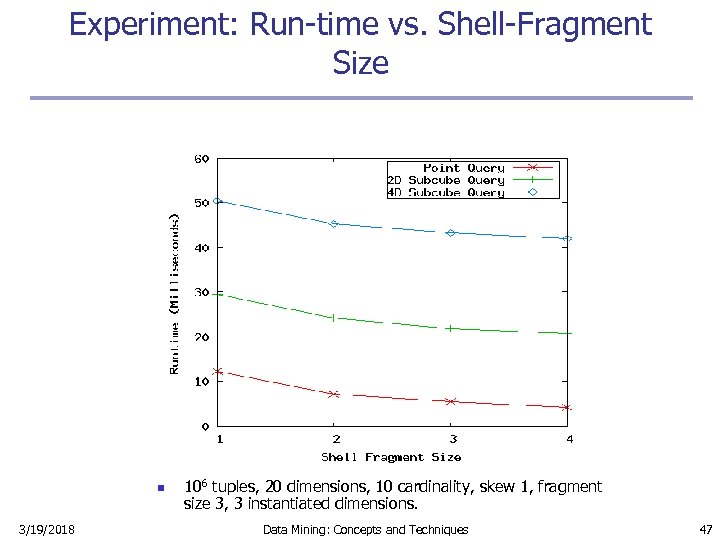 Experiment: Run-time vs. Shell-Fragment Size

Point Query
2D Subcube Query
4D Subcube Query

Runtime (Milliseconds)

60
50
40
30
20
10
0

1
2
3
4

Shell Fragment Size

$10^6$ tuples, 20 dimensions, 10 cardinality, skew 1, fragment size 3, 3 instantiated dimensions.

3/19/2018

Data Mining: Concepts and Techniques

47